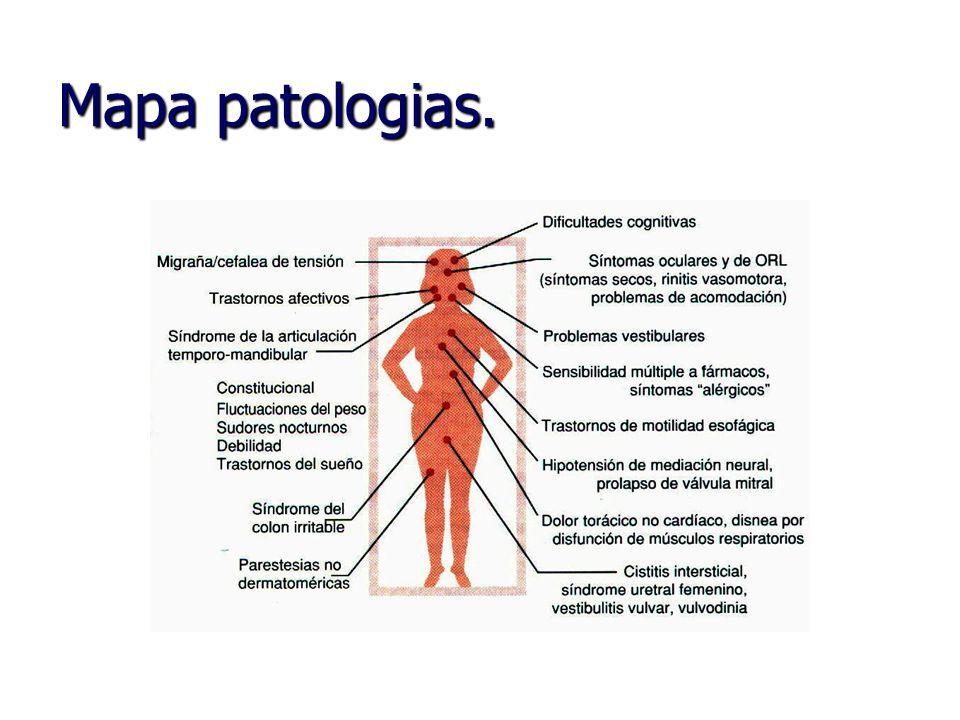 Mapa patologias.

Migraña/cefalea de tensión

Trastornos afectivos

Síndrome de la articulación temporo-mandibular

Constitucional
Fluctuaciones del peso
Sudores nocturnos
Debilidad
Trastornos del sueño

Síndrome del colon irritable

Parestesias no dermatoméricas

Dificultades cognitivas

Síntomas oculares y de ORL (síntomas secos, rinitis vasomotora, problemas de acomodación)

Problemas vestibulares

Sensibilidad múltiple a fármacos, síntomas "alérgicos"

Trastornos de motilidad esofágica

Hipotensión de mediación neural, prolapso de válvula mitral

Dolor torácico no cardíaco, disnea por disfunción de músculos respiratorios

Cistitis intersticial, síndrome uretral femenino, vestibulitis vulvar, vulvodinia